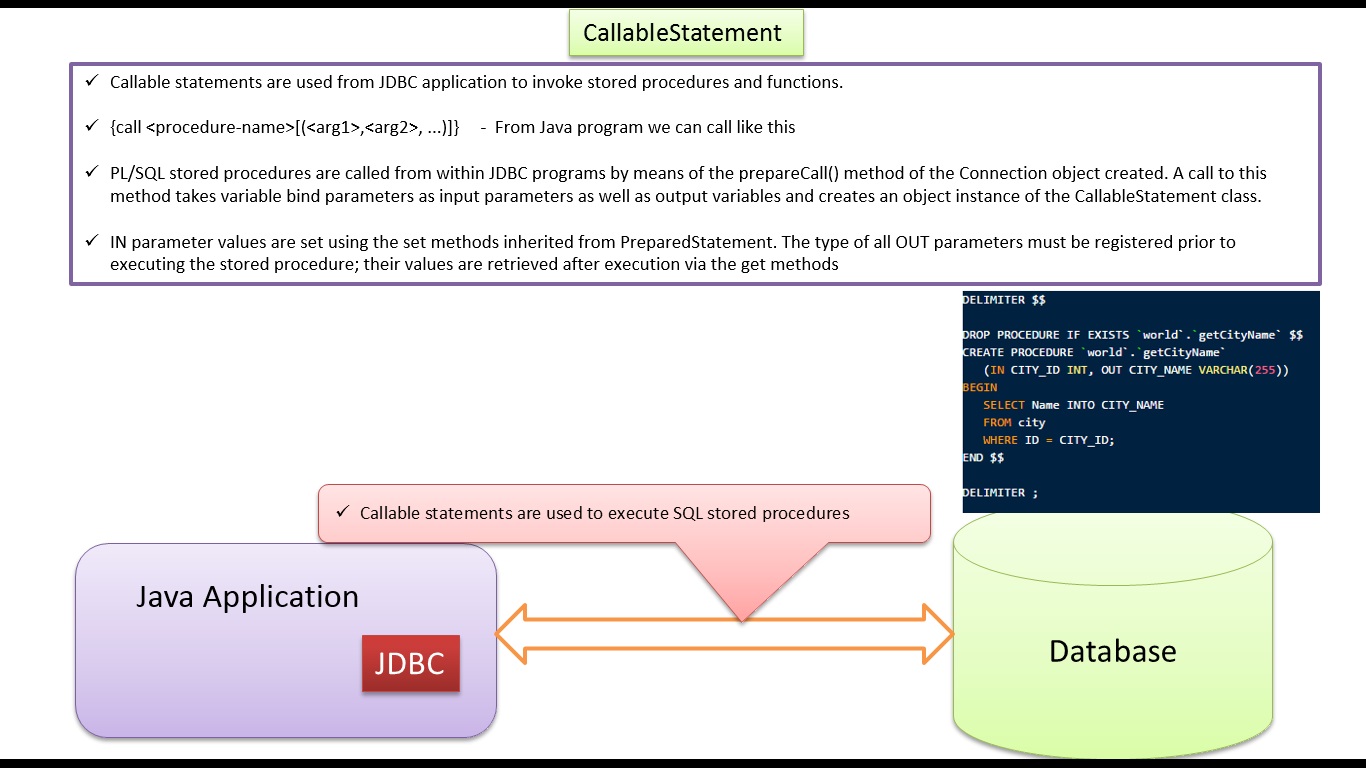 CallableStatement

✓ Callable statements are used from JDBC application to invoke stored procedures and functions.

✓ {call <procedure-name>[(<arg1>,<arg2>, ...)]} - From Java program we can call like this

✓ PL/SQL stored procedures are called from within JDBC programs by means of the prepareCall() method of the Connection object created. A call to this method takes variable bind parameters as input parameters as well as output variables and creates an object instance of the CallableStatement class.

✓ IN parameter values are set using the set methods inherited from PreparedStatement. The type of all OUT parameters must be registered prior to executing the stored procedure; their values are retrieved after execution via the get methods

DELIMITER $$

DROP PROCEDURE IF EXISTS `world`.`getCityName` $$
CREATE PROCEDURE `world`.`getCityName`
(IN CITY_ID INT, OUT CITY_NAME VARCHAR(255))
BEGIN
SELECT Name INTO CITY_NAME
FROM city
WHERE ID = CITY_ID;
END $$

DELIMITER ;

✓ Callable statements are used to execute SQL stored procedures

Java Application

JDBC

Database